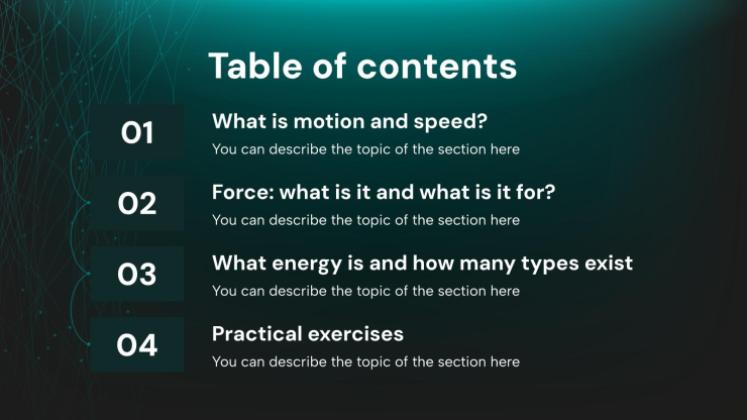 Table of contents

01
What is motion and speed?
You can describe the topic of the section here

02
Force: what is it and what is it for?
You can describe the topic of the section here

03
What energy is and how many types exist
You can describe the topic of the section here

04
Practical exercises
You can describe the topic of the section here